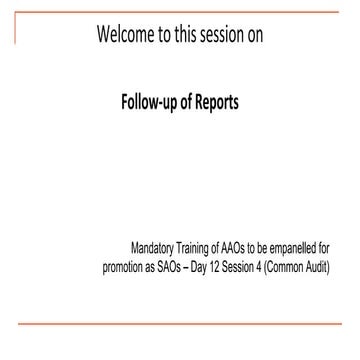 Welcome to this session on

Follow-up of Reports

Mandatory Training of AAOs to be empanelled for promotion as SAOs – Day 12 Session 4 (Common Audit)